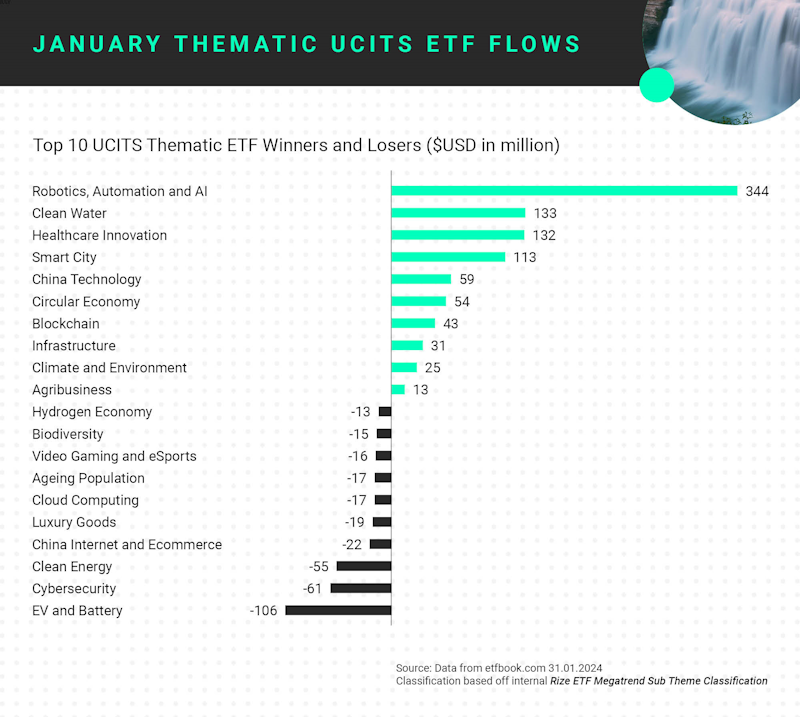 JANUARY THEMATIC UCITS ETF FLOWS

Top 10 UCITS Thematic ETF Winners and Losers ($USD in million)

Robotics, Automation and AI 344
Clean Water 133
Healthcare Innovation 132
Smart City 113
China Technology 59
Circular Economy 54
Blockchain 43
Infrastructure 31
Climate and Environment 25
Agribusiness 13
Hydrogen Economy -13
Biodiversity -15
Video Gaming and eSports -16
Ageing Population -17
Cloud Computing -17
Luxury Goods -19
China Internet and Ecommerce -22
Clean Energy -55
Cybersecurity -61
EV and Battery -106

Source: Data from etfbook.com 31.01.2024
Classification based off internal Rize ETF Megatrend Sub Theme Classification